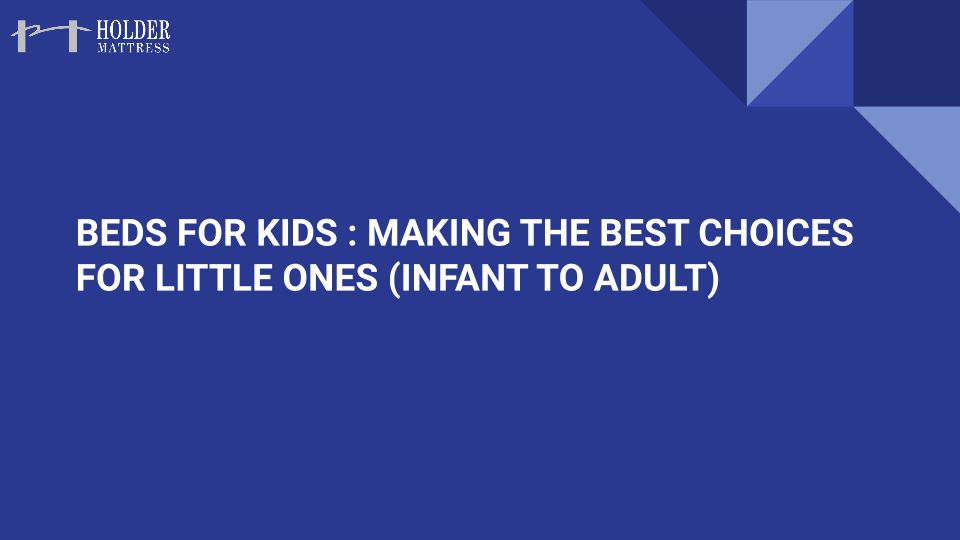 HOLDER
MATTRESS

BEDS FOR KIDS : MAKING THE BEST CHOICES FOR LITTLE ONES (INFANT TO ADULT)